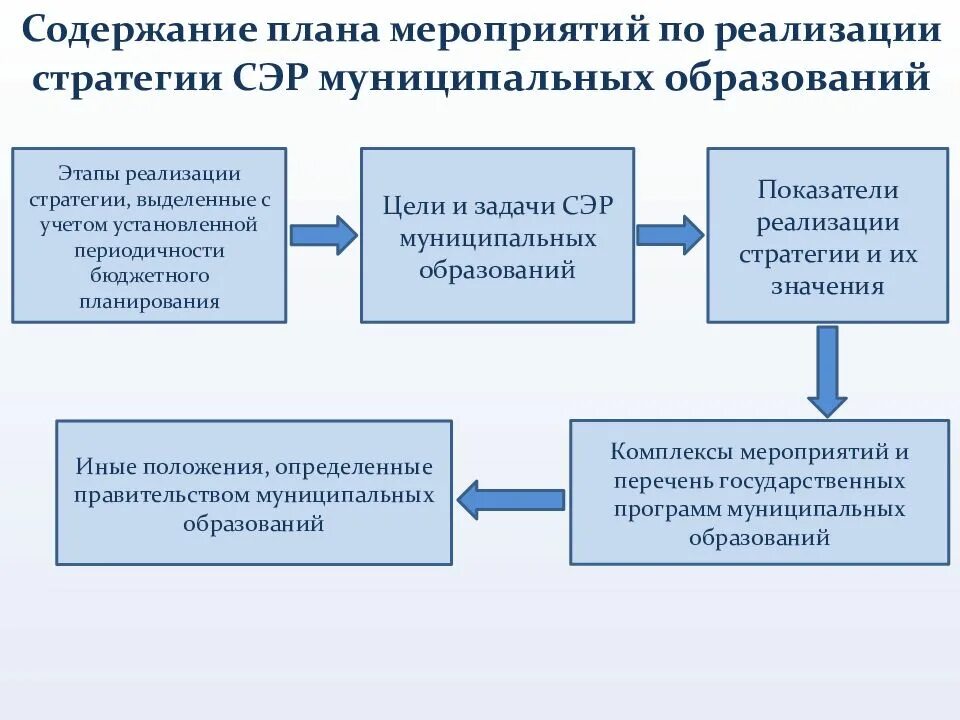 Содержание плана мероприятий по реализации стратегии СЭР муниципальных образований

Этапы реализации стратегии, выделенные с учетом установленной периодичности бюджетного планирования

Цели и задачи СЭР муниципальных образований

Показатели реализации стратегии и их значения

Комплексы мероприятий и перечень государственных программ муниципальных образований

Иные положения, определенные правительством муниципальных образований